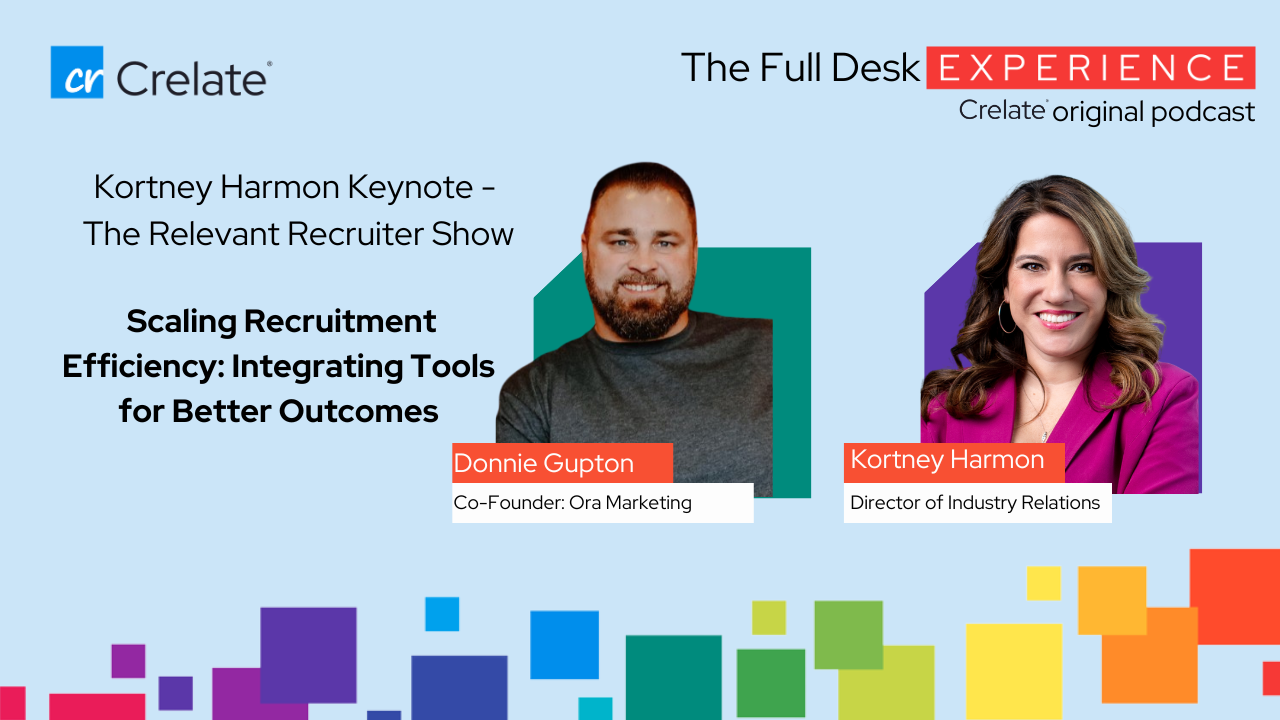 cr Crelate®

The Full Desk EXPERIENCE
Crelate® original podcast

Kortney Harmon Keynote - The Relevant Recruiter Show

Scaling Recruitment Efficiency: Integrating Tools for Better Outcomes

Donnie Gupton
Co-Founder: Ora Marketing

Kortney Harmon
Director of Industry Relations